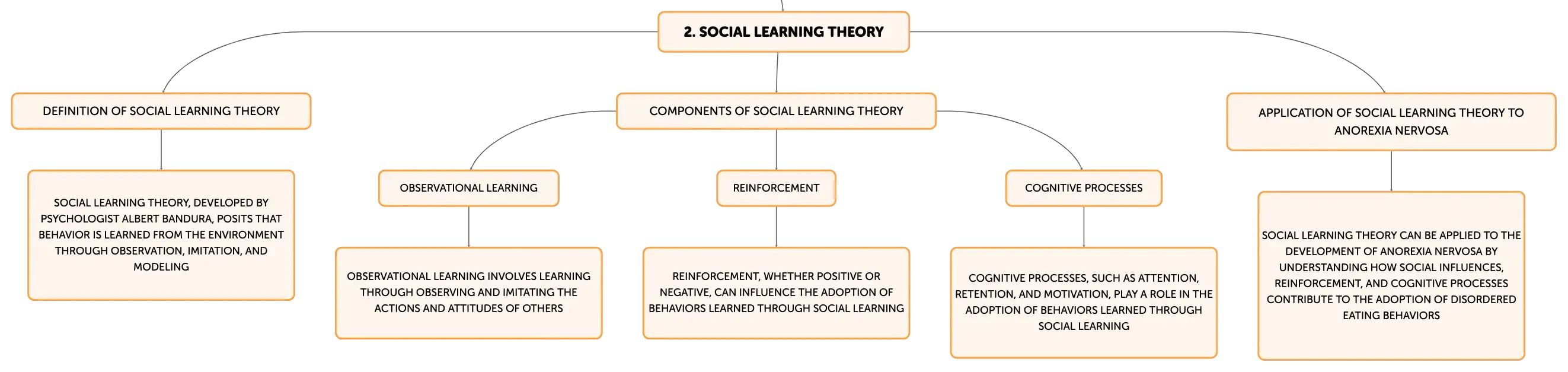 2. SOCIAL LEARNING THEORY

DEFINITION OF SOCIAL LEARNING THEORY

SOCIAL LEARNING THEORY, DEVELOPED BY PSYCHOLOGIST ALBERT BANDURA, POSITS THAT BEHAVIOR IS LEARNED FROM THE ENVIRONMENT THROUGH OBSERVATION, IMITATION, AND MODELING

COMPONENTS OF SOCIAL LEARNING THEORY

OBSERVATIONAL LEARNING

OBSERVATIONAL LEARNING INVOLVES LEARNING THROUGH OBSERVING AND IMITATING THE ACTIONS AND ATTITUDES OF OTHERS

REINFORCEMENT

REINFORCEMENT, WHETHER POSITIVE OR NEGATIVE, CAN INFLUENCE THE ADOPTION OF BEHAVIORS LEARNED THROUGH SOCIAL LEARNING

COGNITIVE PROCESSES

COGNITIVE PROCESSES, SUCH AS ATTENTION, RETENTION, AND MOTIVATION, PLAY A ROLE IN THE ADOPTION OF BEHAVIORS LEARNED THROUGH SOCIAL LEARNING

APPLICATION OF SOCIAL LEARNING THEORY TO ANOREXIA NERVOSA

SOCIAL LEARNING THEORY CAN BE APPLIED TO THE DEVELOPMENT OF ANOREXIA NERVOSA BY UNDERSTANDING HOW SOCIAL INFLUENCES, REINFORCEMENT, AND COGNITIVE PROCESSES CONTRIBUTE TO THE ADOPTION OF DISORDERED EATING BEHAVIORS